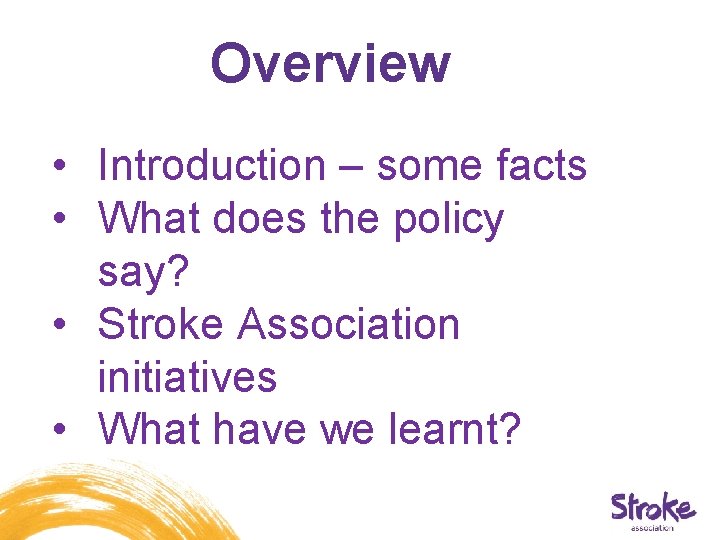 Overview

• Introduction – some facts
• What does the policy say?
• Stroke Association initiatives
• What have we learnt?

Stroke
association